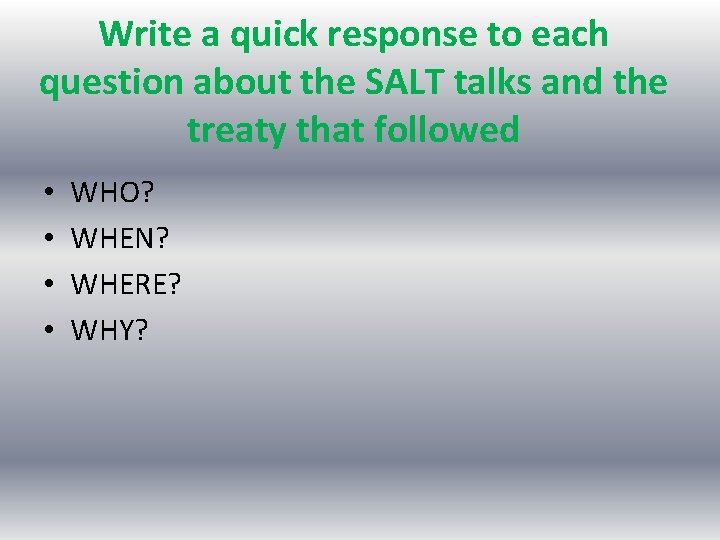 Write a quick response to each question about the SALT talks and the treaty that followed

• WHO?
• WHEN?
• WHERE?
• WHY?